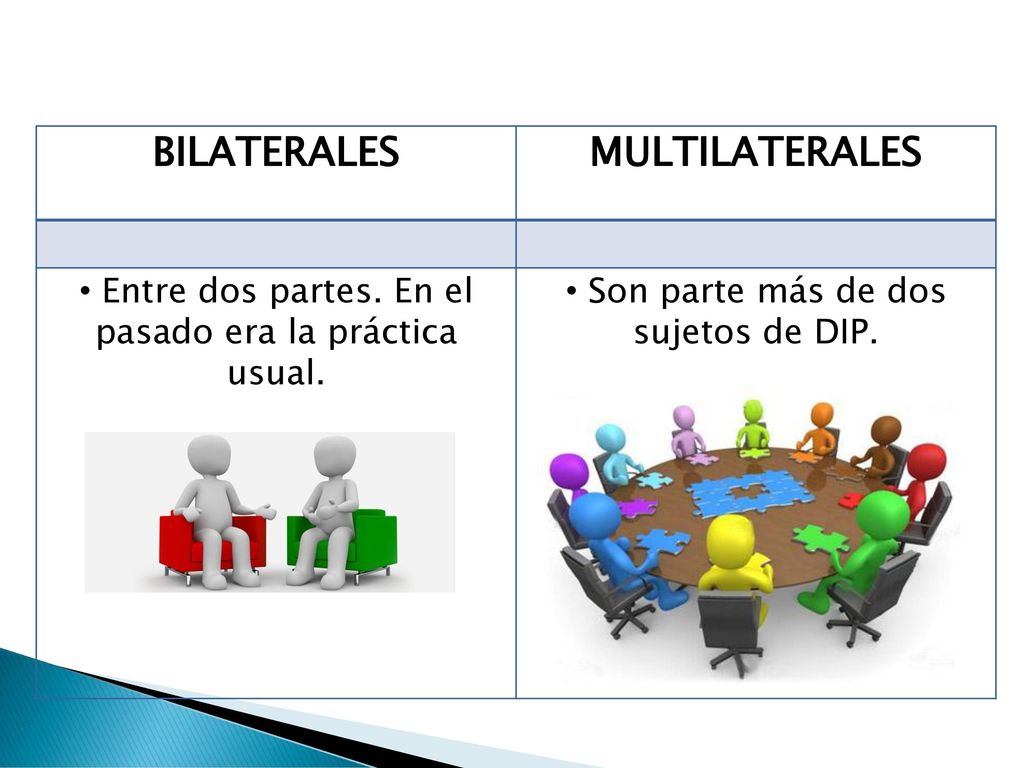 | BILATERALES | MULTILATERALES |
|---|---|
| | |
| • Entre dos partes. En el pasado era la práctica usual. | • Son parte más de dos sujetos de DIP. |